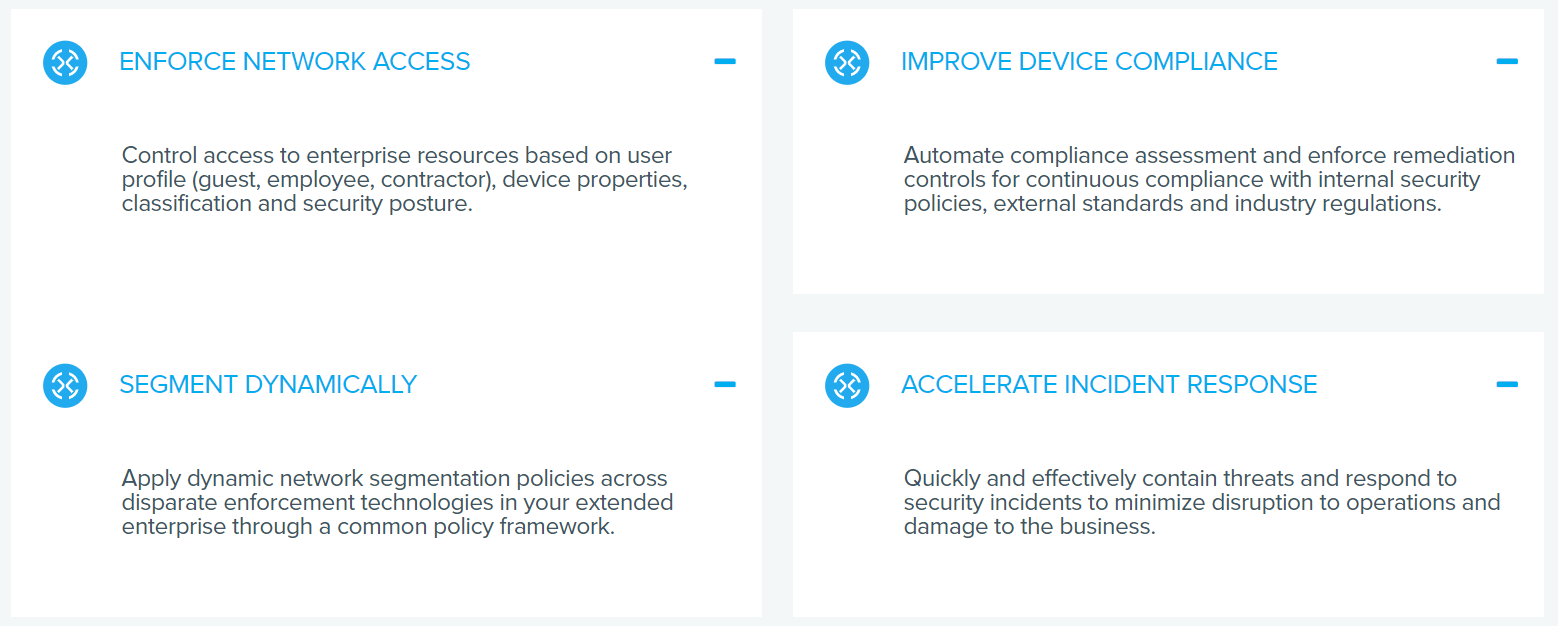 ENFORCE NETWORK ACCESS

Control access to enterprise resources based on user profile (guest, employee, contractor), device properties, classification and security posture.

SEGMENT DYNAMICALLY

Apply dynamic network segmentation policies across disparate enforcement technologies in your extended enterprise through a common policy framework.

IMPROVE DEVICE COMPLIANCE

Automate compliance assessment and enforce remediation controls for continuous compliance with internal security policies, external standards and industry regulations.

ACCELERATE INCIDENT RESPONSE

Quickly and effectively contain threats and respond to security incidents to minimize disruption to operations and damage to the business.